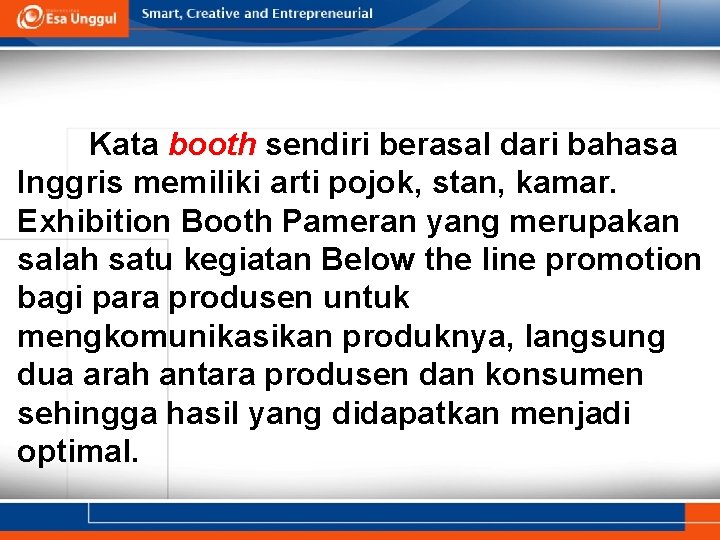 Esa Unggul

Smart, Creative and Entrepreneurial

Kata booth sendiri berasal dari bahasa Inggris memiliki arti pojok, stan, kamar. Exhibition Booth Pameran yang merupakan salah satu kegiatan Below the line promotion bagi para produsen untuk mengkomunikasikan produknya, langsung dua arah antara produsen dan konsumen sehingga hasil yang didapatkan menjadi optimal.